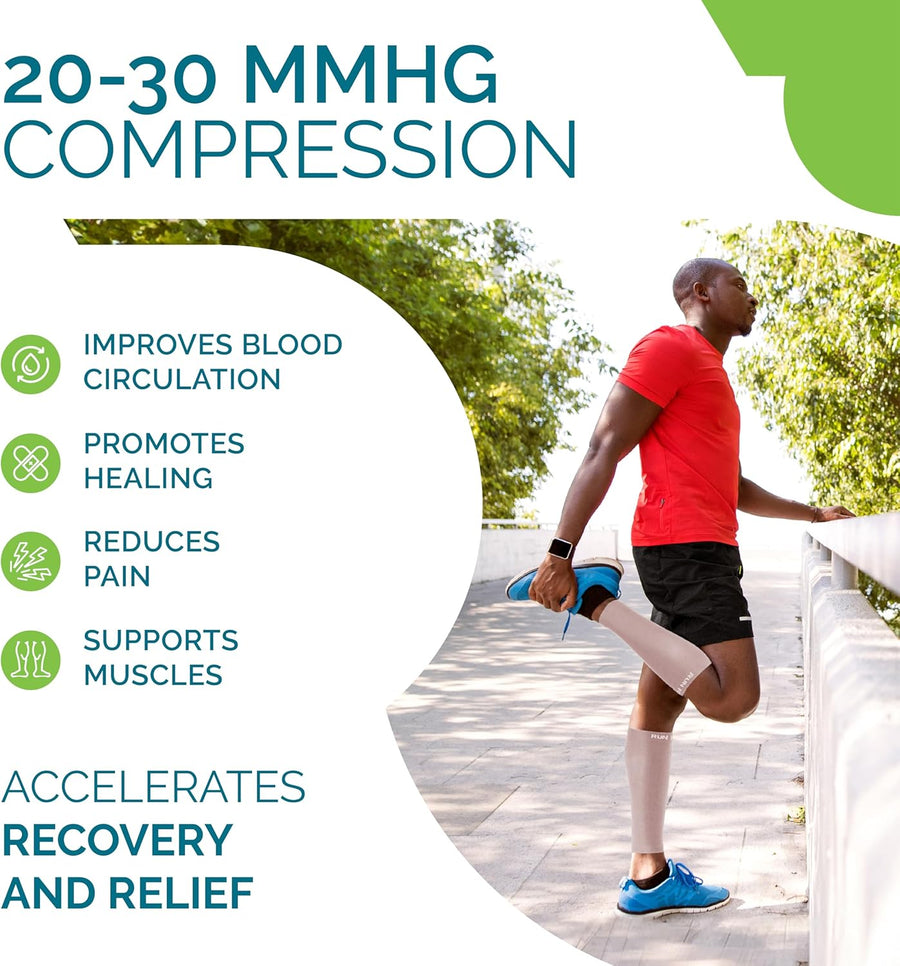 20-30 MMHG
COMPRESSION

IMPROVES BLOOD
CIRCULATION

PROMOTES
HEALING

REDUCES
PAIN

SUPPORTS
MUSCLES

ACCELERATES
RECOVERY
AND RELIEF

RUN

RUN